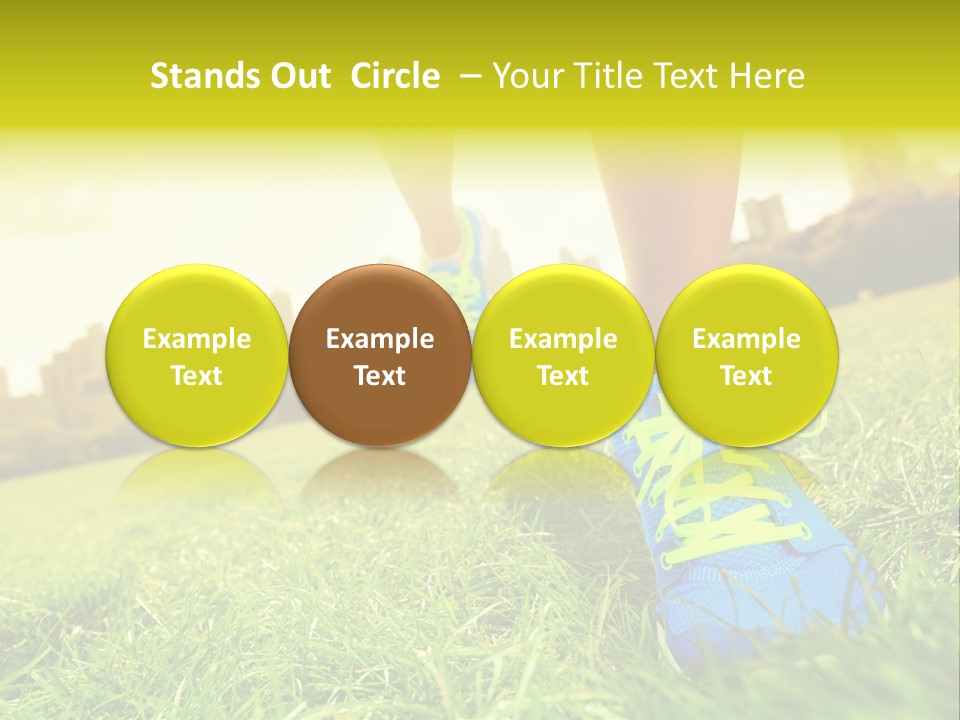 Stands Out Circle – Your Title Text Here

Example Text

Example Text

Example Text

Example Text